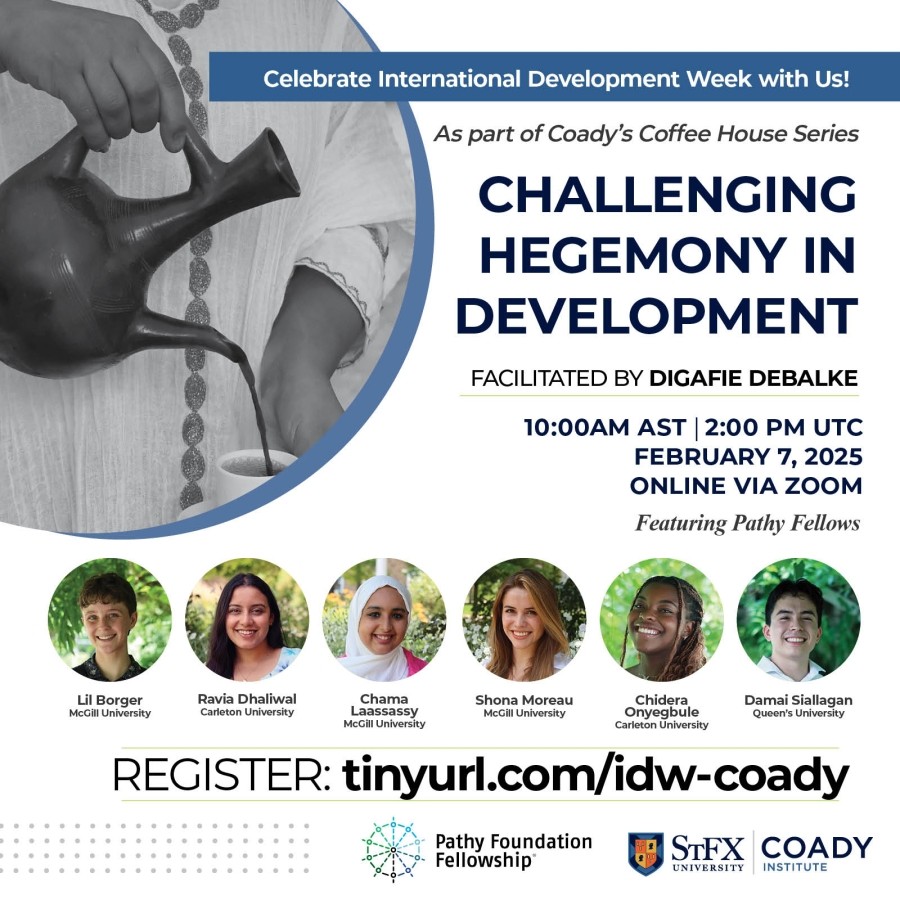 Celebrate International Development Week with Us!

As part of Coady's Coffee House Series

CHALLENGING HEGEMONY IN DEVELOPMENT

FACILITATED BY DIGAFIE DEBALKE

10:00AM AST | 2:00 PM UTC
FEBRUARY 7, 2025
ONLINE VIA ZOOM

Featuring Pathy Fellows

Lil Borger
McGill University

Ravia Dhaliwal
Carleton University

Chama Laassassy
McGill University

Shona Moreau
McGill University

Chidera Onyegbule
Carleton University

Damai Siallagan
Queen's University

REGISTER: tinyurl.com/idw-coady

Pathy Foundation Fellowship

StFX UNIVERSITY | COADY INSTITUTE